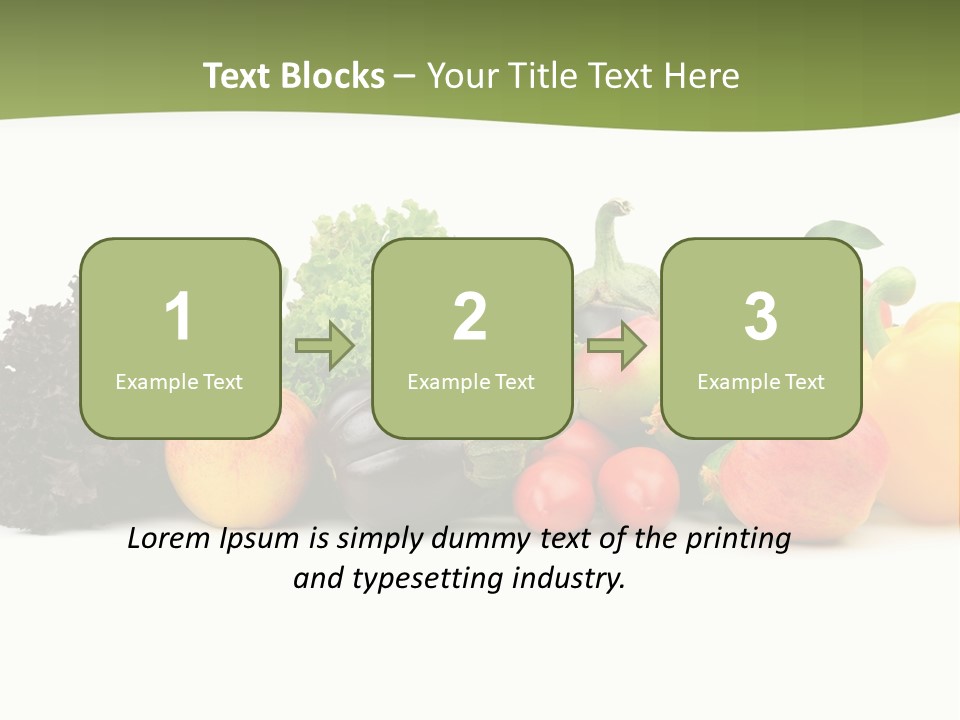 Text Blocks – Your Title Text Here

1
Example Text

2
Example Text

3
Example Text

Lorem Ipsum is simply dummy text of the printing and typesetting industry.